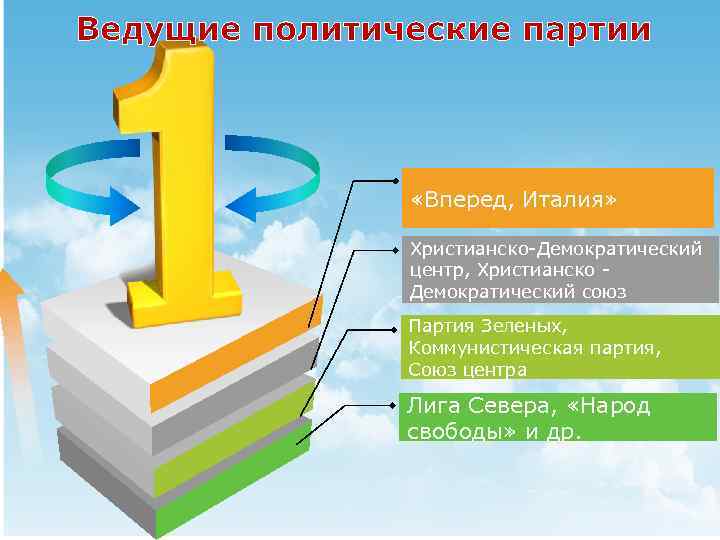 Ведущие политические партии

1

«Вперед, Италия»

Христианско-Демократический центр, Христианско - Демократический союз

Партия Зеленых, Коммунистическая партия, Союз центра

Лига Севера, «Народ свободы» и др.